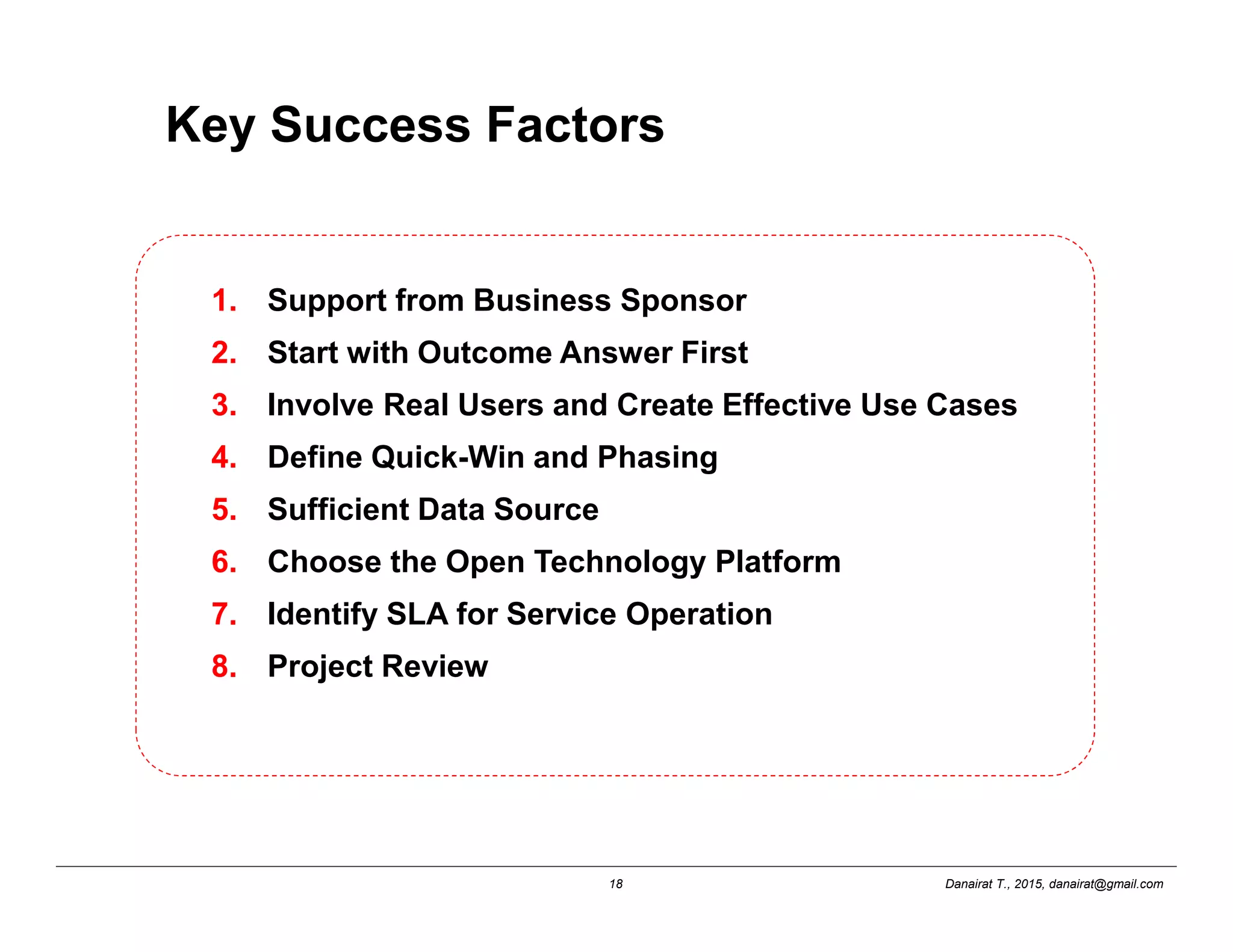 Key Success Factors

1. Support from Business Sponsor
2. Start with Outcome Answer First
3. Involve Real Users and Create Effective Use Cases
4. Define Quick-Win and Phasing
5. Sufficient Data Source
6. Choose the Open Technology Platform
7. Identify SLA for Service Operation
8. Project Review

18

Danairat T., 2015, danairat@gmail.com